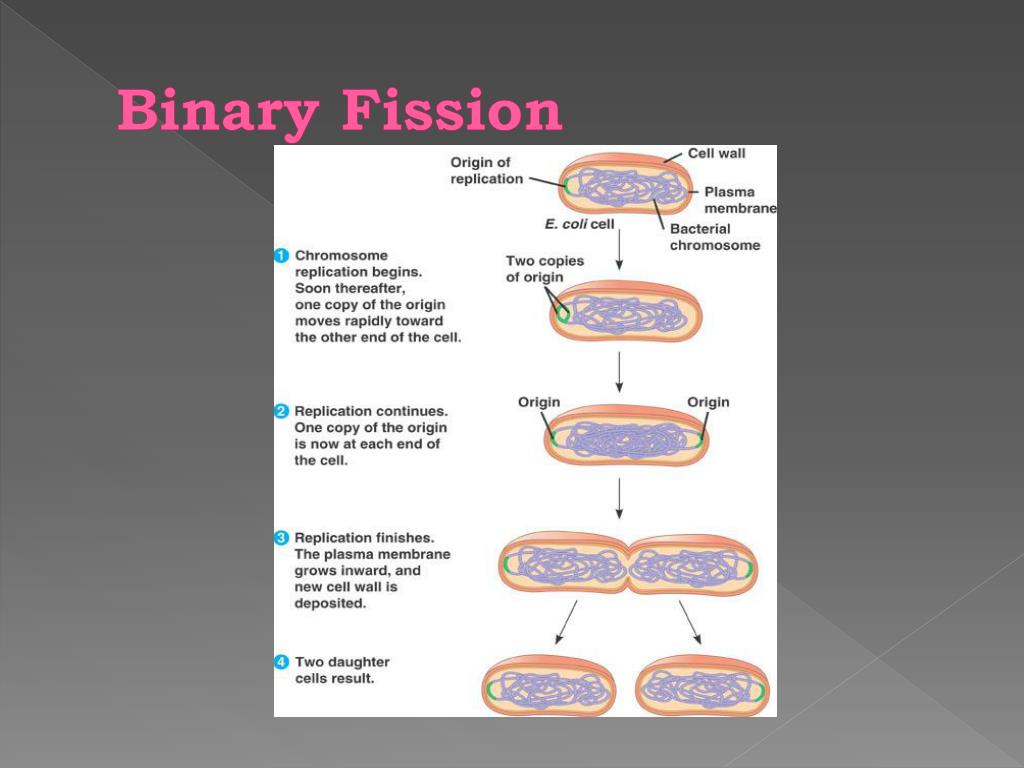 Binary Fission

Origin of replication

Cell wall

Plasma membrane

E. coli cell

Bacterial chromosome

1 Chromosome replication begins. Soon thereafter, one copy of the origin moves rapidly toward the other end of the cell.

Two copies of origin

2 Replication continues. One copy of the origin is now at each end of the cell.

Origin

Origin

3 Replication finishes. The plasma membrane grows inward, and new cell wall is deposited.

4 Two daughter cells result.